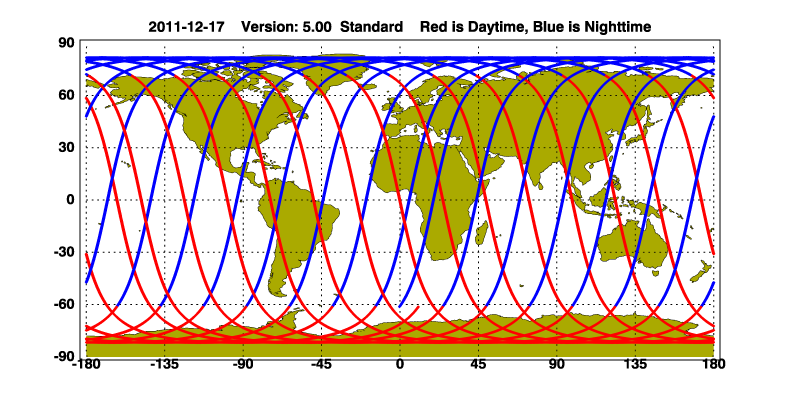 2011-12-17 Version: 5.00 Standard Red is Daytime, Blue is Nighttime

90
60
30
0
-30
-60
-90

-180 -135 -90 -45 0 45 90 135 180